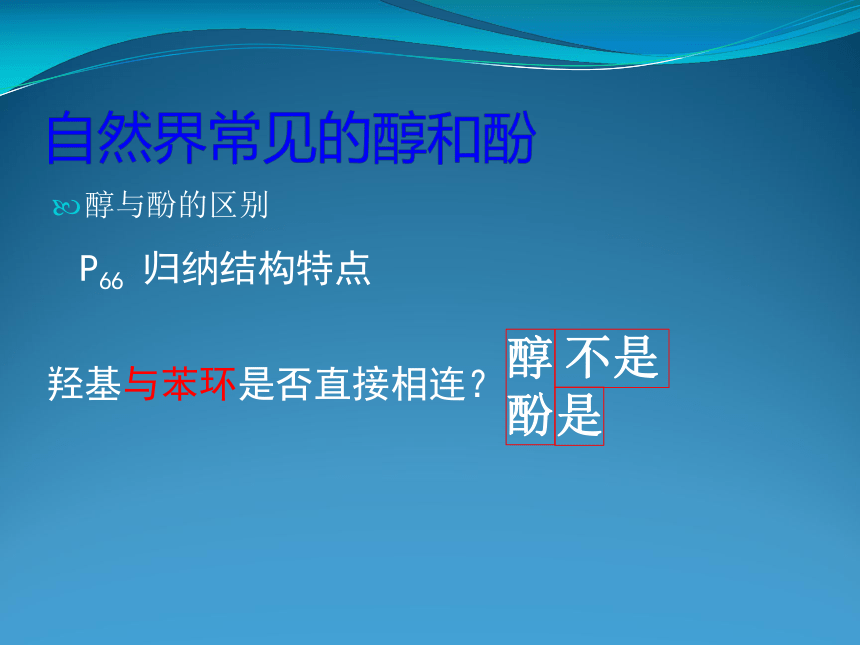 自然界常见的醇和酚

醇与酚的区别

$P_{66}$ 归纳结构特点

羟基与苯环是否直接相连？

醇 不是

酚 是